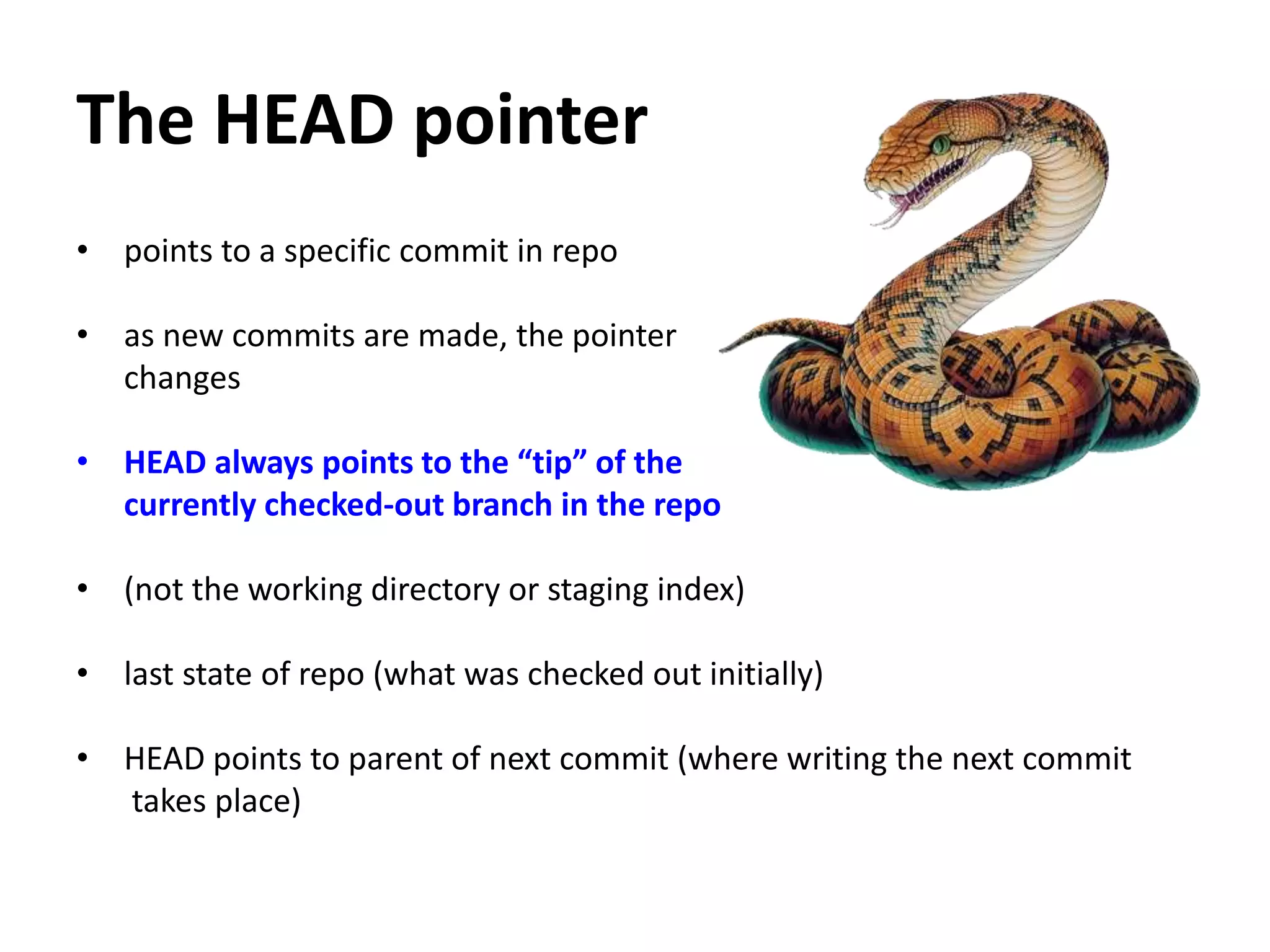 The HEAD pointer

• points to a specific commit in repo

• as new commits are made, the pointer changes

• HEAD always points to the “tip” of the currently checked-out branch in the repo

• (not the working directory or staging index)

• last state of repo (what was checked out initially)

• HEAD points to parent of next commit (where writing the next commit takes place)